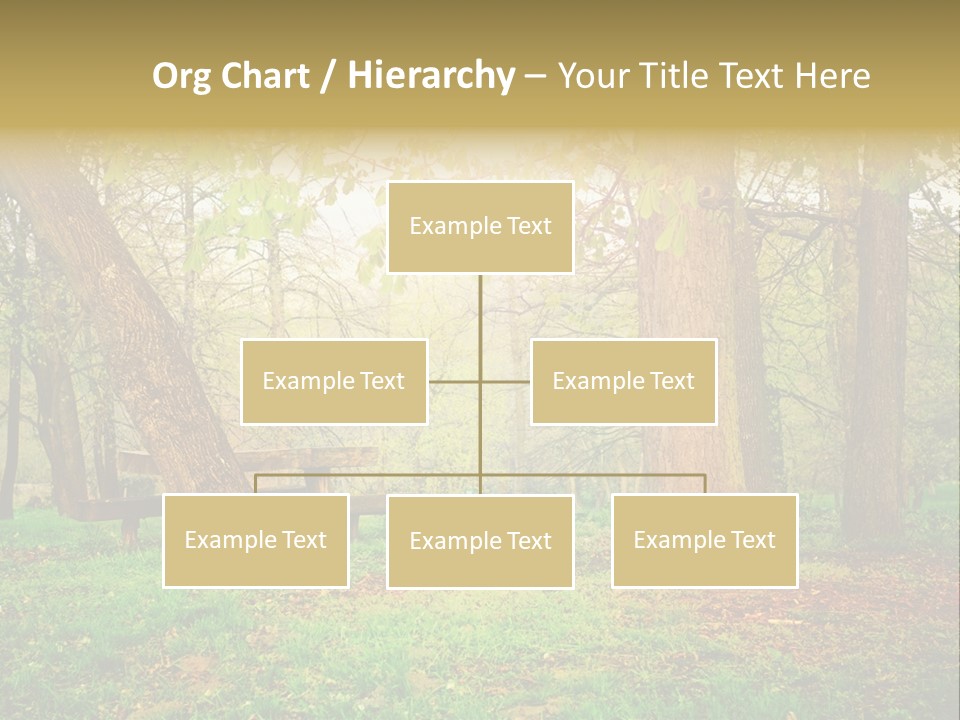 Org Chart / Hierarchy – Your Title Text Here

Example Text

Example Text

Example Text

Example Text

Example Text

Example Text